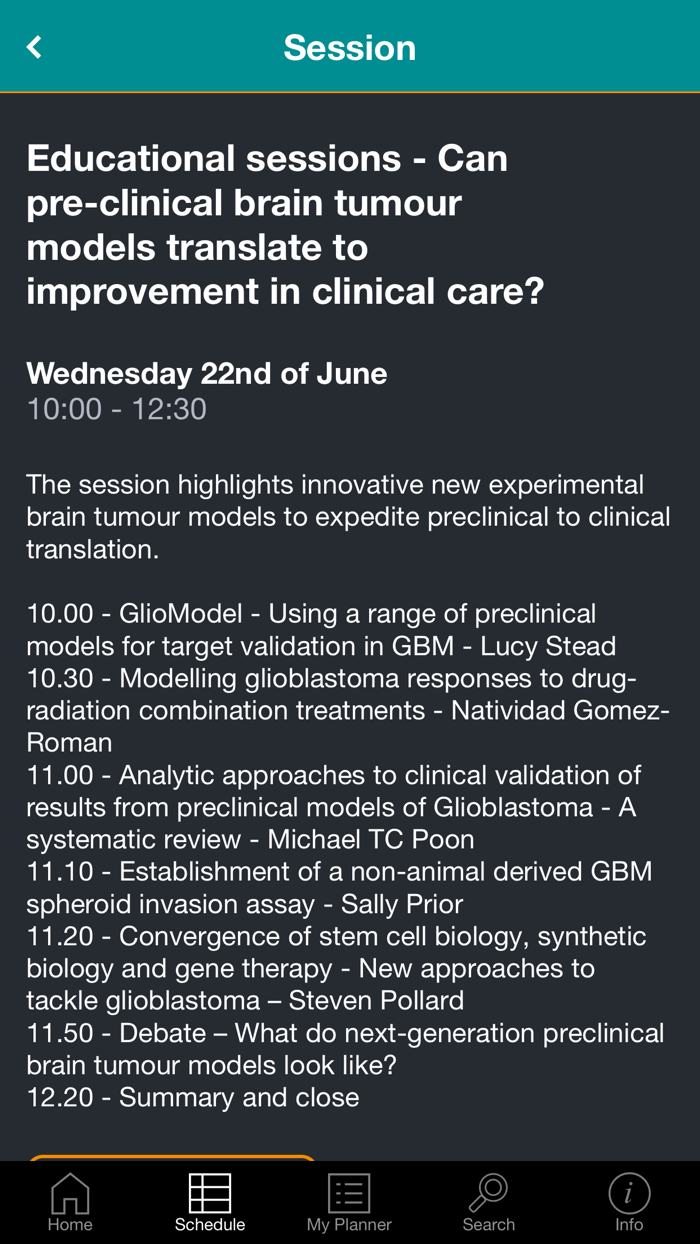 Session

Educational sessions - Can pre-clinical brain tumour models translate to improvement in clinical care?

Wednesday 22nd of June
10:00 - 12:30

The session highlights innovative new experimental brain tumour models to expedite preclinical to clinical translation.

10.00 - GlioModel - Using a range of preclinical models for target validation in GBM - Lucy Stead
10.30 - Modelling glioblastoma responses to drug-radiation combination treatments - Natividad Gomez-Roman
11.00 - Analytic approaches to clinical validation of results from preclinical models of Glioblastoma - A systematic review - Michael TC Poon
11.10 - Establishment of a non-animal derived GBM spheroid invasion assay - Sally Prior
11.20 - Convergence of stem cell biology, synthetic biology and gene therapy - New approaches to tackle glioblastoma – Steven Pollard
11.50 - Debate – What do next-generation preclinical brain tumour models look like?
12.20 - Summary and close

Home
Schedule
My Planner
Search
Info